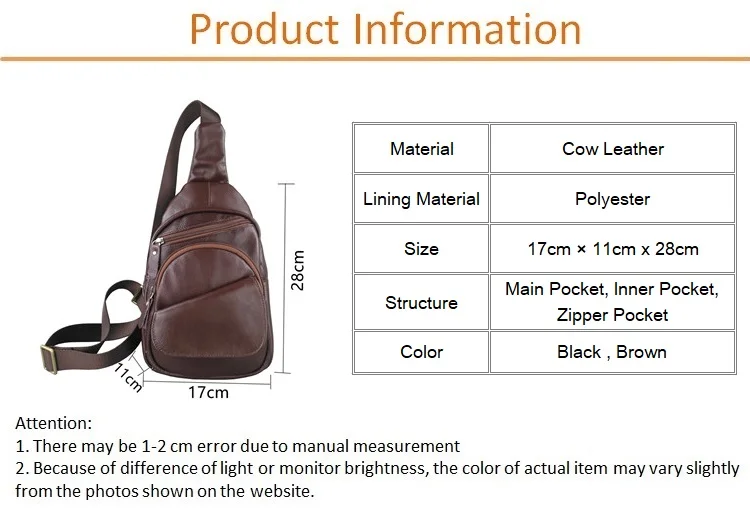 Product Information

28cm
11cm
17cm

| Material | Cow Leather |
|---|---|
| Lining Material | Polyester |
| Size | 17cm × 11cm x 28cm |
| Structure | Main Pocket, Inner Pocket, Zipper Pocket |
| Color | Black , Brown |

Attention:
1. There may be 1-2 cm error due to manual measurement
2. Because of difference of light or monitor brightness, the color of actual item may vary slightly from the photos shown on the website.